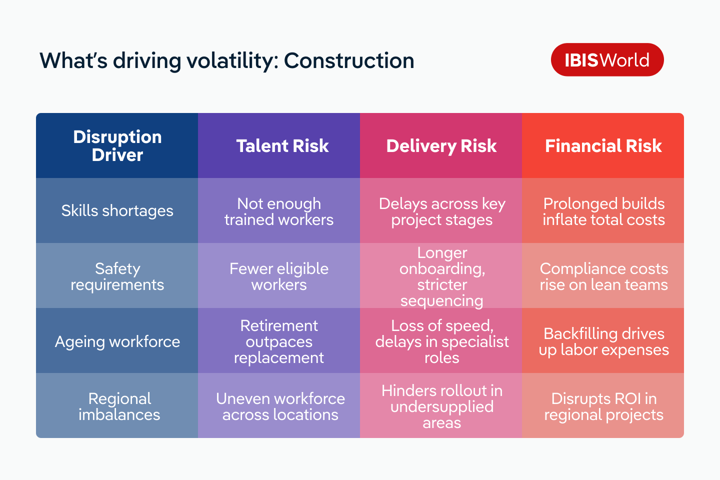 What's driving volatility: Construction

IBISWorld

| Disruption Driver | Talent Risk | Delivery Risk | Financial Risk |
|---|---|---|---|
| Skills shortages | Not enough trained workers | Delays across key project stages | Prolonged builds inflate total costs |
| Safety requirements | Fewer eligible workers | Longer onboarding, stricter sequencing | Compliance costs rise on lean teams |
| Ageing workforce | Retirement outpaces replacement | Loss of speed, delays in specialist roles | Backfilling drives up labor expenses |
| Regional imbalances | Uneven workforce across locations | Hinders rollout in undersupplied areas | Disrupts ROI in regional projects |